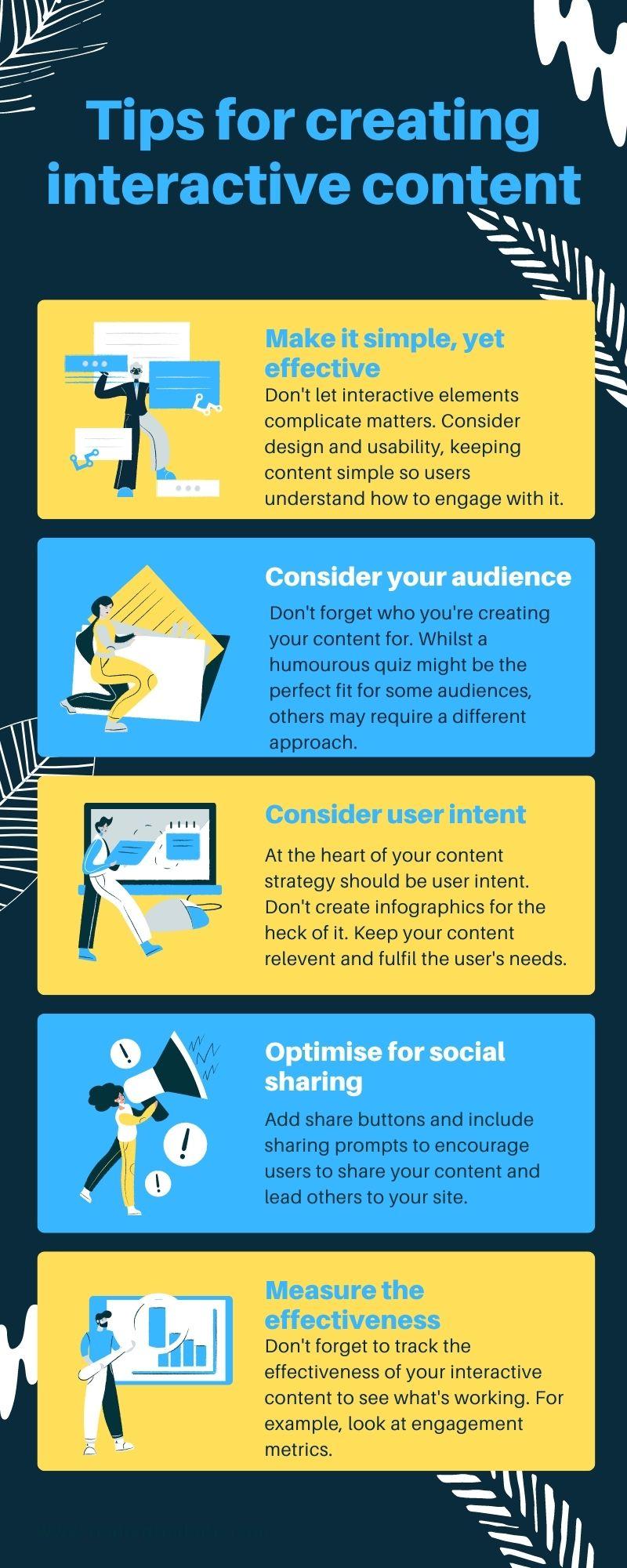 Tips for creating interactive content

Make it simple, yet effective

Don't let interactive elements complicate matters. Consider design and usability, keeping content simple so users understand how to engage with it.

Consider your audience

Don't forget who you're creating your content for. Whilst a humourous quiz might be the perfect fit for some audiences, others may require a different approach.

Consider user intent

At the heart of your content strategy should be user intent. Don't create infographics for the heck of it. Keep your content relevent and fulfil the user's needs.

Optimise for social sharing

Add share buttons and include sharing prompts to encourage users to share your content and lead others to your site.

Measure the effectiveness

Don't forget to track the effectiveness of your interactive content to see what's working. For example, look at engagement metrics.